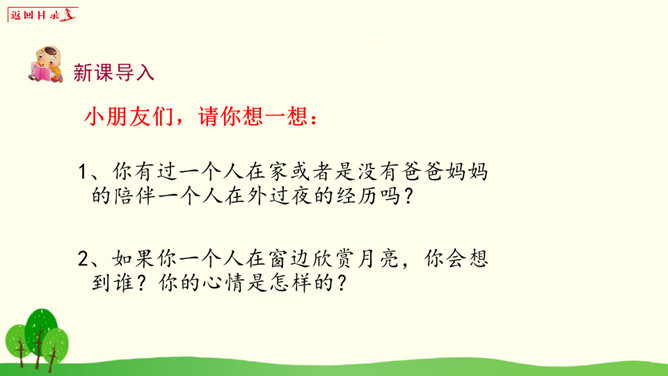 返回目录

新课导入

小朋友们，请你想一想：

1、你有过一个人在家或者是没有爸爸妈妈的陪伴一个人在外过夜的经历吗？

2、如果你一个人在窗边欣赏月亮，你会想到谁？你的心情是怎样的？